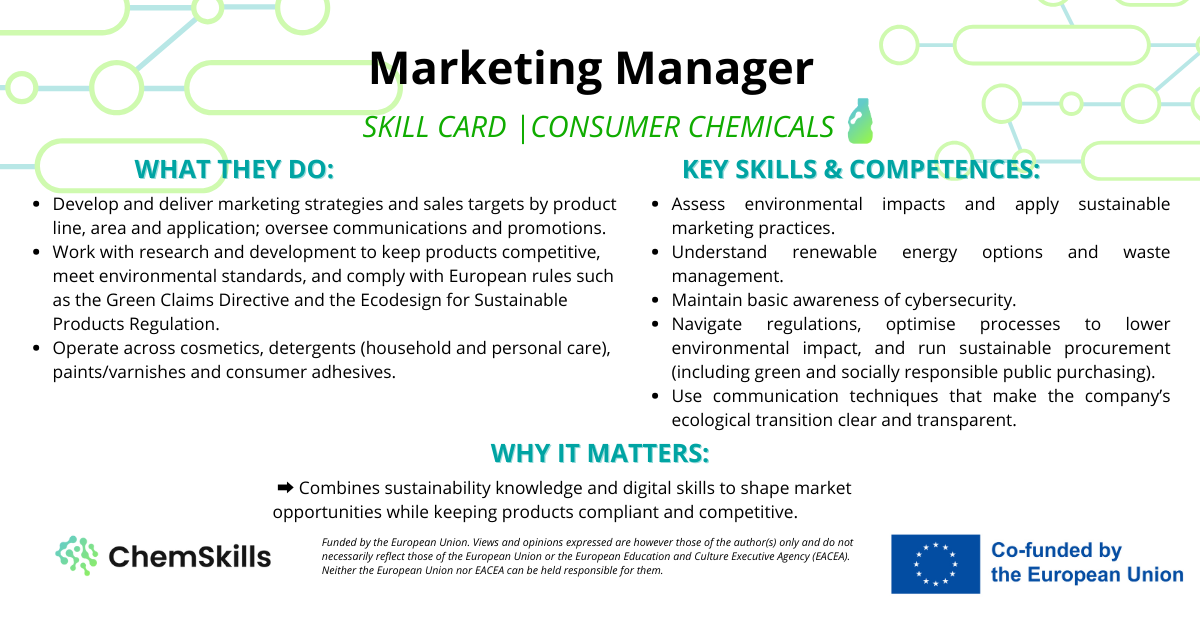 Marketing Manager

SKILL CARD |CONSUMER CHEMICALS

WHAT THEY DO:

- Develop and deliver marketing strategies and sales targets by product line, area and application; oversee communications and promotions.
- Work with research and development to keep products competitive, meet environmental standards, and comply with European rules such as the Green Claims Directive and the Ecodesign for Sustainable Products Regulation.
- Operate across cosmetics, detergents (household and personal care), paints/varnishes and consumer adhesives.

KEY SKILLS & COMPETENCES:

- Assess environmental impacts and apply sustainable marketing practices.
- Understand renewable energy options and waste management.
- Maintain basic awareness of cybersecurity.
- Navigate regulations, optimise processes to lower environmental impact, and run sustainable procurement (including green and socially responsible public purchasing).
- Use communication techniques that make the company's ecological transition clear and transparent.

WHY IT MATTERS:

➡ Combines sustainability knowledge and digital skills to shape market opportunities while keeping products compliant and competitive.

ChemSkills

Funded by the European Union. Views and opinions expressed are however those of the author(s) only and do not necessarily reflect those of the European Union or the European Education and Culture Executive Agency (EACEA). Neither the European Union nor EACEA can be held responsible for them.

Co-funded by the European Union